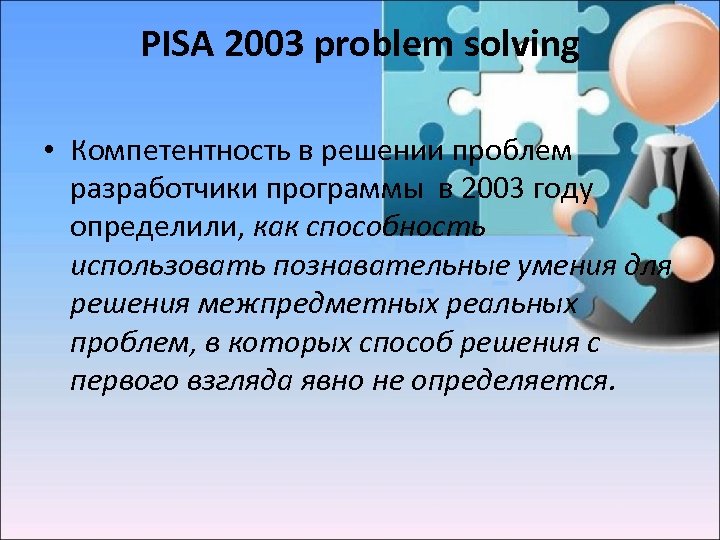 PISA 2003 problem solving

• Компетентность в решении проблем разработчики программы  в 2003 году определили, как способность использовать познавательные умения для решения межпредметных реальных проблем, в которых способ решения с первого взгляда явно не определяется.